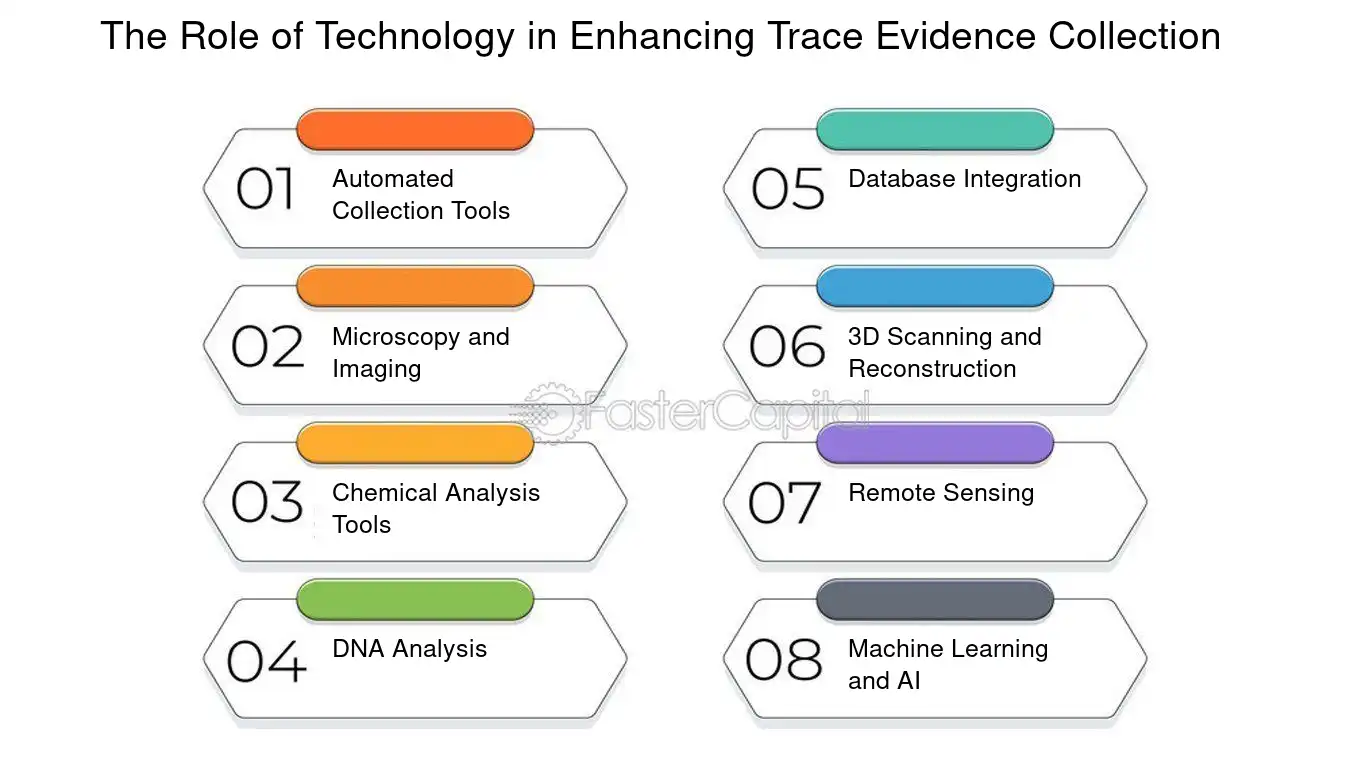 The Role of Technology in Enhancing Trace Evidence Collection

01 Automated Collection Tools

02 Microscopy and Imaging

03 Chemical Analysis Tools

04 DNA Analysis

05 Database Integration

06 3D Scanning and Reconstruction

07 Remote Sensing

08 Machine Learning and AI

FasterCapital